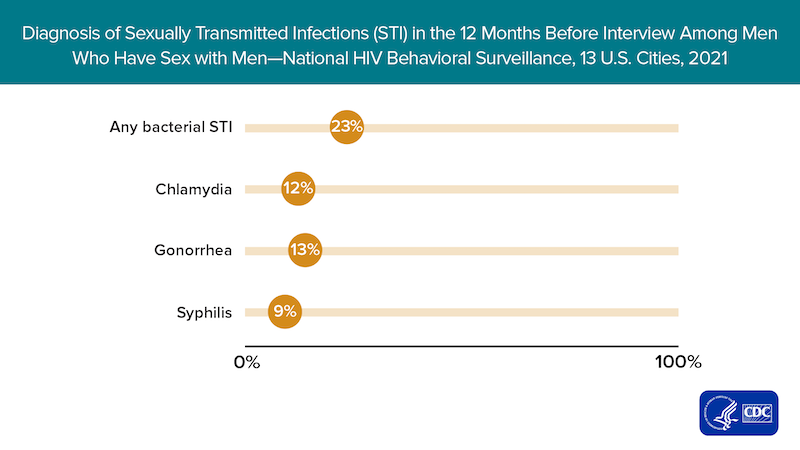 Diagnosis of Sexually Transmitted Infections (STI) in the 12 Months Before Interview Among Men Who Have Sex with Men—National HIV Behavioral Surveillance, 13 U.S. Cities, 2021

Any bacterial STI 23%

Chlamydia 12%

Gonorrhea 13%

Syphilis 9%

0%

100%

CDC